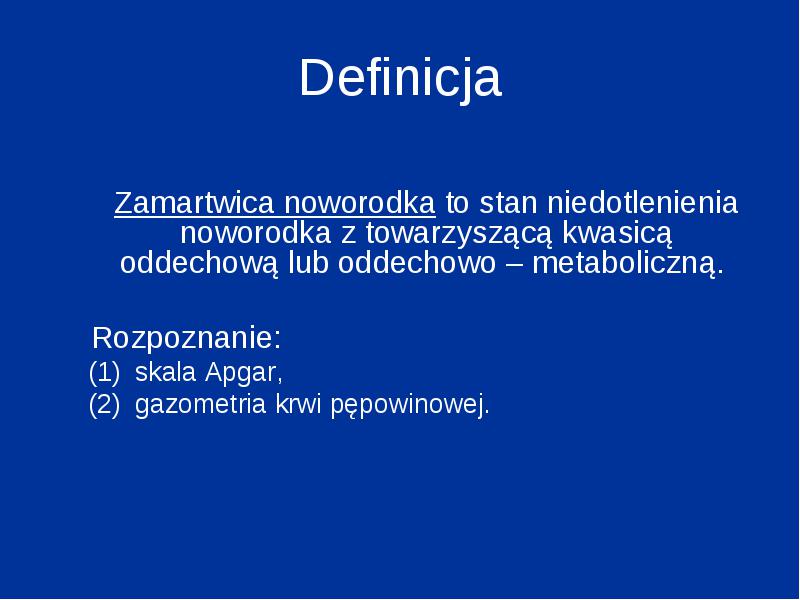 Definicja

Zamartwica noworodka to stan niedotlenienia noworodka z towarzyszącą kwasicą oddechową lub oddechowo – metaboliczną.

Rozpoznanie:
(1) skala Apgar,
(2) gazometria krwi pępowinowej.